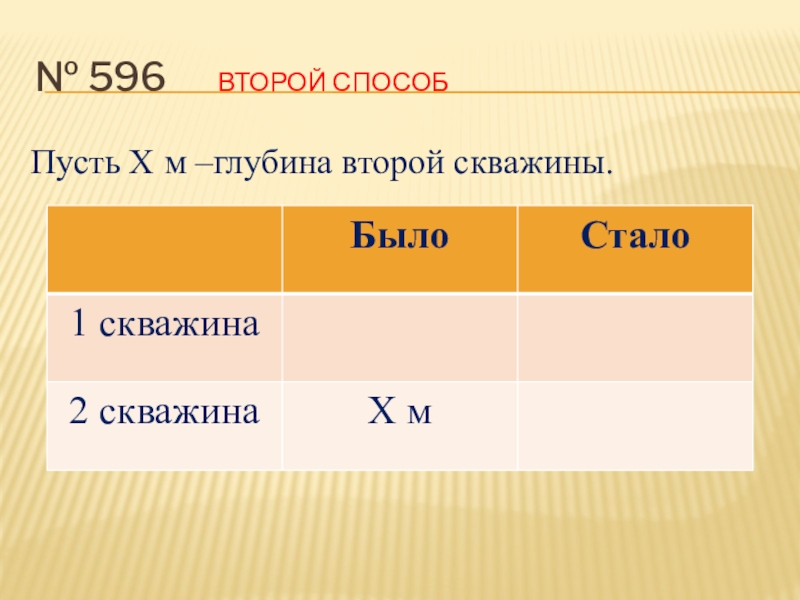 № 596 ВТОРОЙ СПОСОБ

Пусть Х м –глубина второй скважины.

| | Было | Стало |
|---|---|---|
| 1 скважина | | |
| 2 скважина | Х м | |